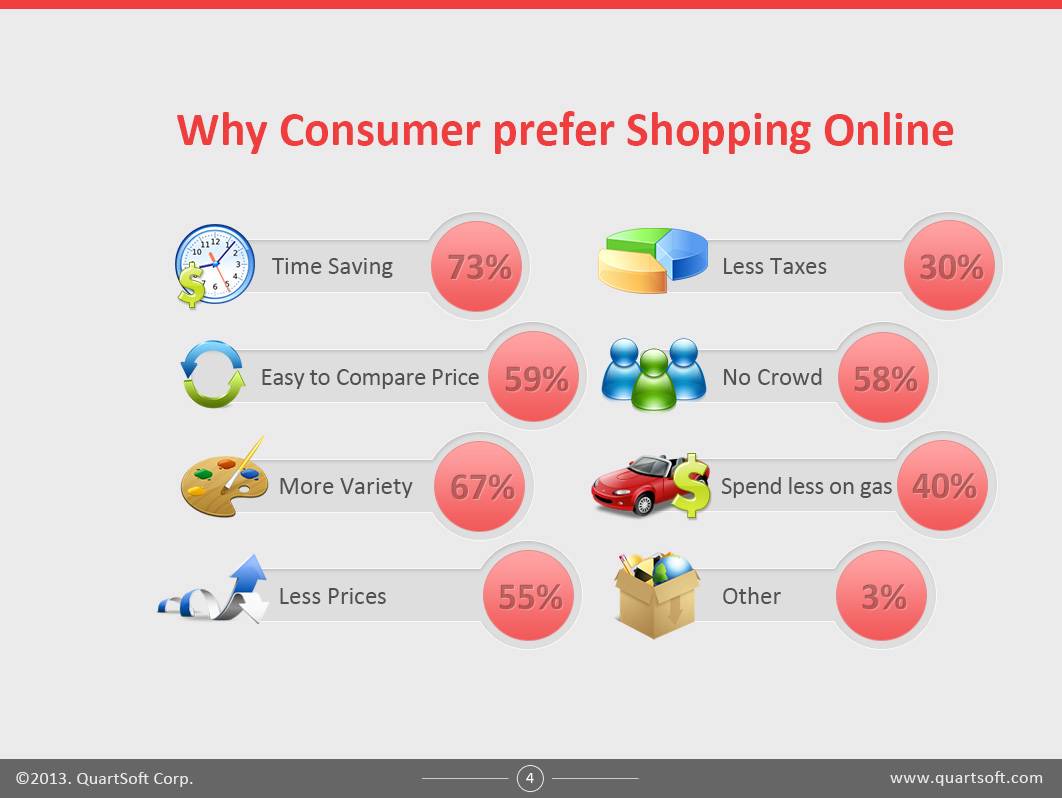 Why Consumer prefer Shopping Online

Time Saving 73%

Easy to Compare Price 59%

More Variety 67%

Less Prices 55%

Less Taxes 30%

No Crowd 58%

Spend less on gas 40%

Other 3%

©2013. QuartSoft Corp.

4

www.quartsoft.com